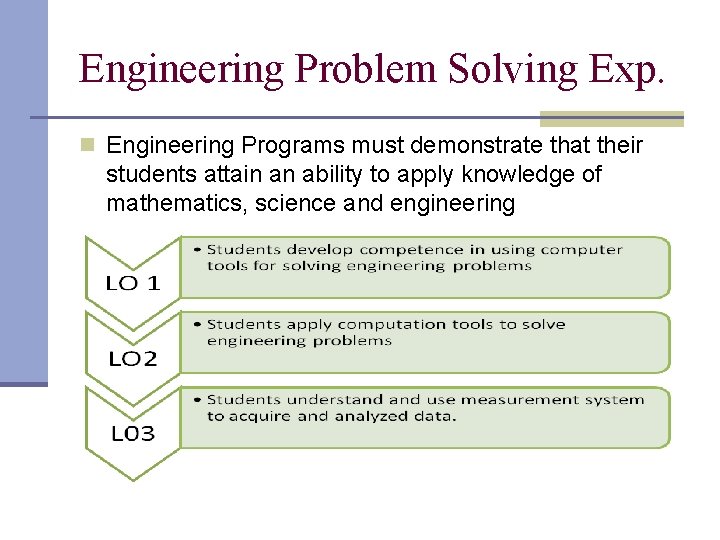 Engineering Problem Solving Exp.

Engineering Programs must demonstrate that their students attain an ability to apply knowledge of mathematics, science and engineering

LO 1

• Students develop competence in using computer tools for solving engineering problems

LO2

• Students apply computation tools to solve engineering problems

LO3

• Students understand and use measurement system to acquire and analyzed data.